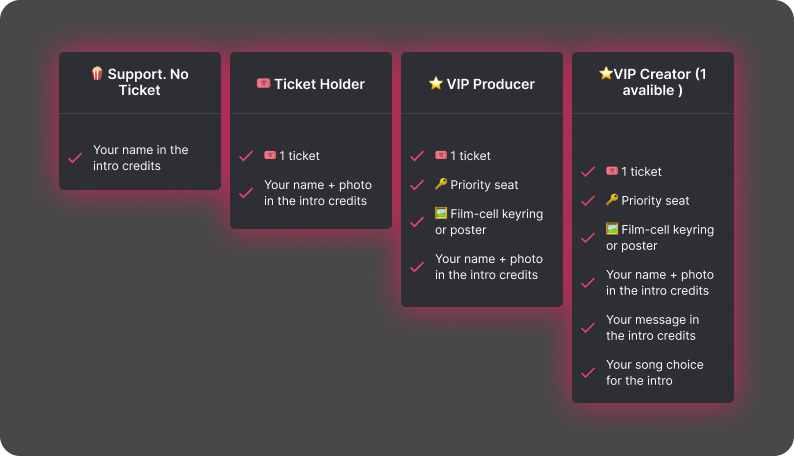 🍿 Support. No Ticket

✓ Your name in the intro credits

🎟️ Ticket Holder

✓ 🎟️ 1 ticket

✓ Your name + photo in the intro credits

⭐ VIP Producer

✓ 🎟️ 1 ticket

✓ 🔑 Priority seat

✓ 🖼️ Film-cell keyring or poster

✓ Your name + photo in the intro credits

⭐VIP Creator (1 avalible )

✓ 🎟️ 1 ticket

✓ 🔑 Priority seat

✓ 🖼️ Film-cell keyring or poster

✓ Your name + photo in the intro credits

✓ Your message in the intro credits

✓ Your song choice for the intro